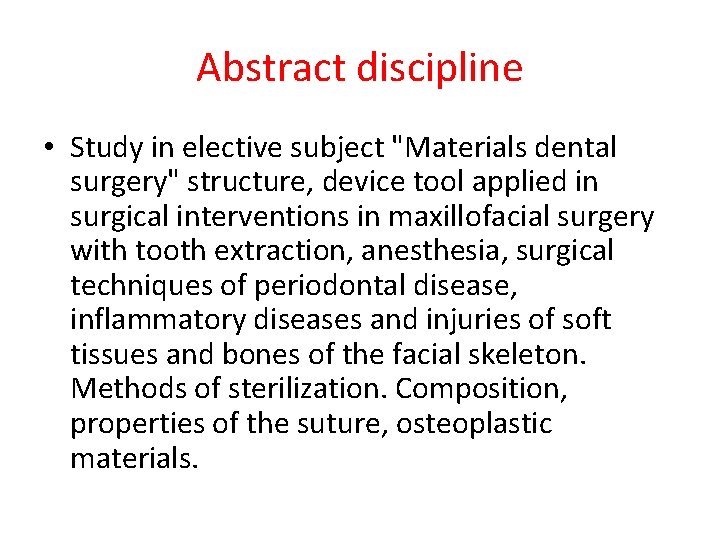 Abstract discipline

• Study in elective subject "Materials dental surgery" structure, device tool applied in surgical interventions in maxillofacial surgery with tooth extraction, anesthesia, surgical techniques of periodontal disease, inflammatory diseases and injuries of soft tissues and bones of the facial skeleton. Methods of sterilization. Composition, properties of the suture, osteoplastic materials.